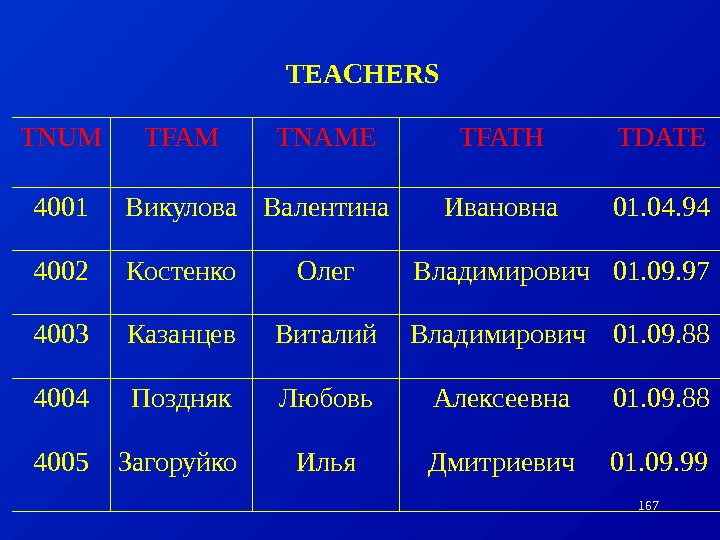 TEACHERS

| TNUM | TFAM | TNAME | TFATH | TDATE |
|---|---|---|---|---|
| 4001 | Викулова | Валентина | Ивановна | 01.04.94 |
| 4002 | Костенко | Олег | Владимирович | 01.09.97 |
| 4003 | Казанцев | Виталий | Владимирович | 01.09.88 |
| 4004 | Поздняк | Любовь | Алексеевна | 01.09.88 |
| 4005 | Загоруйко | Илья | Дмитриевич | 01.09.99 |

167